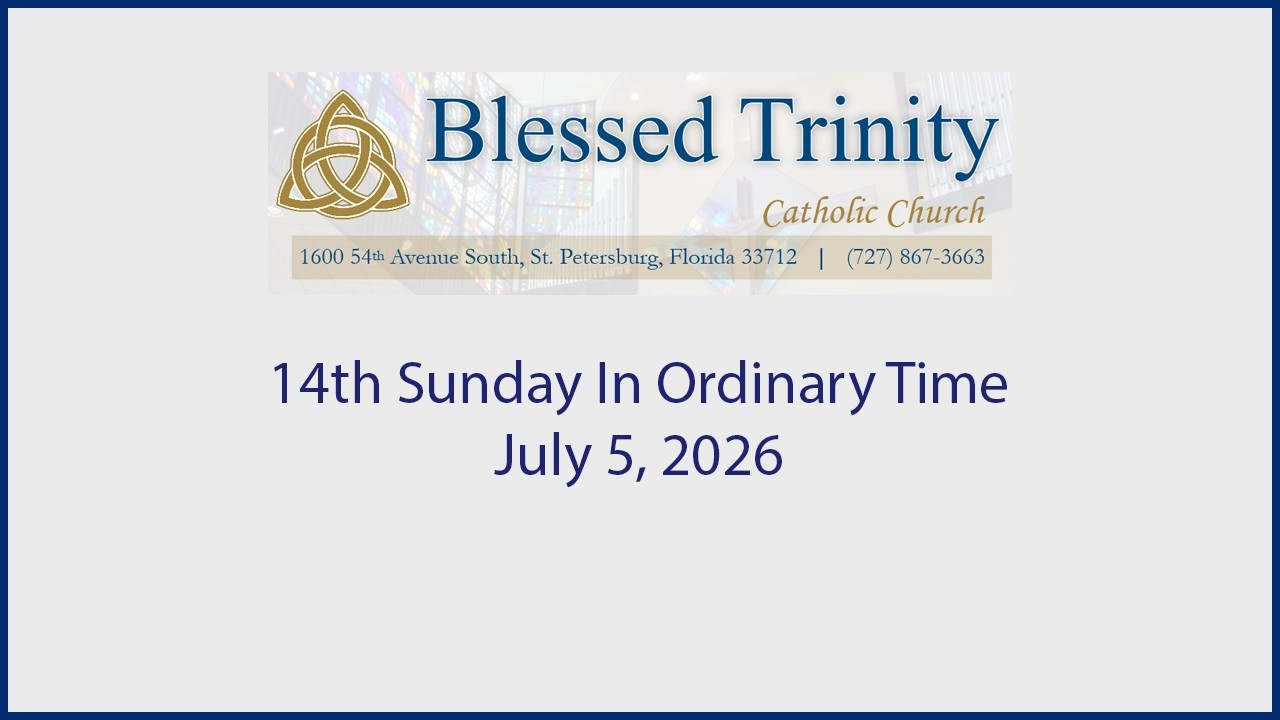 Blessed Trinity
Catholic Church
1600 54th Avenue South, St. Petersburg, Florida 33712 | (727) 867-3663

14th Sunday In Ordinary Time
July 5, 2026